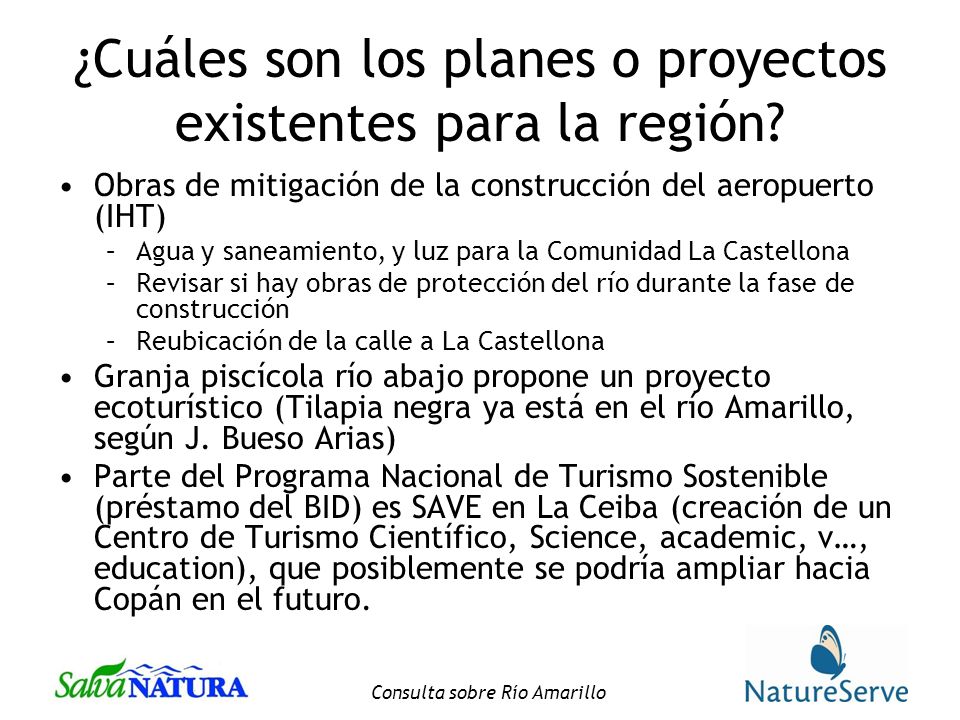 ¿Cuáles son los planes o proyectos existentes para la región?

• Obras de mitigación de la construcción del aeropuerto (IHT)
 – Agua y saneamiento, y luz para la Comunidad La Castellona
 – Revisar si hay obras de protección del río durante la fase de construcción
 – Reubicación de la calle a La Castellona
• Granja piscícola río abajo propone un proyecto ecoturístico (Tilapia negra ya está en el río Amarillo, según J. Bueso Arias)
• Parte del Programa Nacional de Turismo Sostenible (préstamo del BID) es SAVE en La Ceiba (creación de un Centro de Turismo Científico, Science, academic, v…, education), que posiblemente se podría ampliar hacia Copán en el futuro.

SalvaNATURA

Consulta sobre Río Amarillo

NatureServe